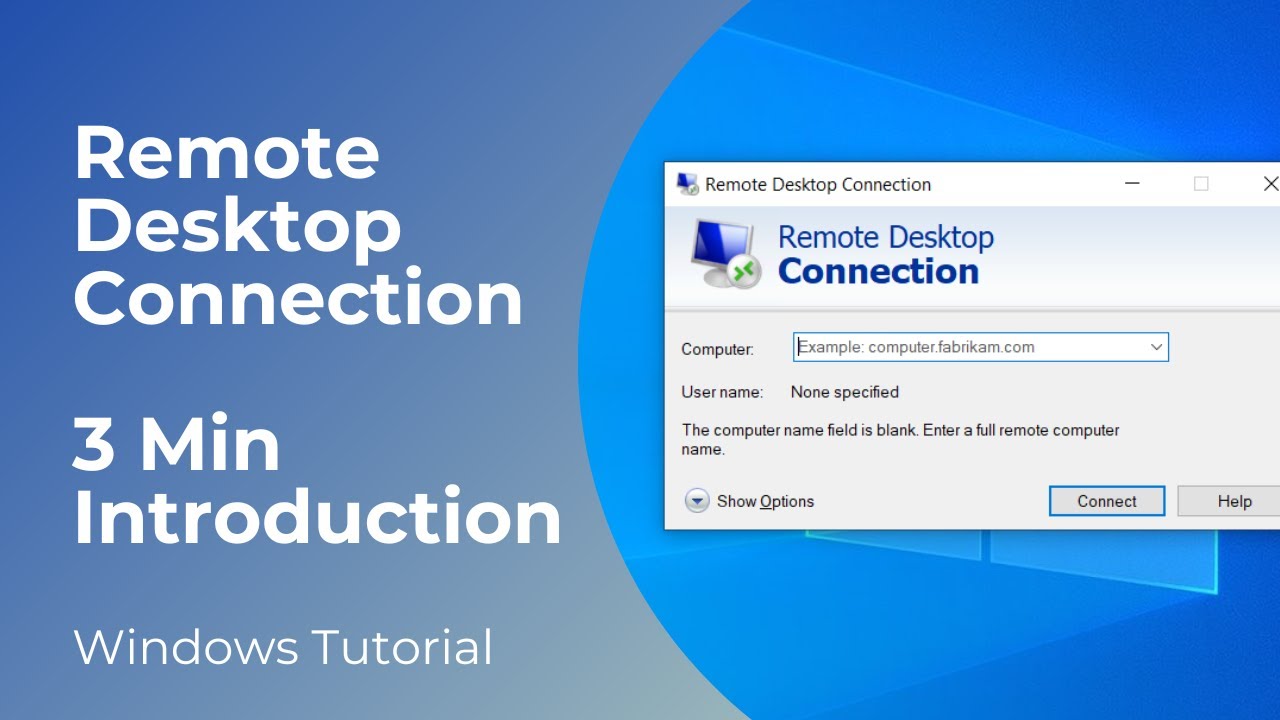 Remote Desktop Connection

3 Min Introduction

Windows Tutorial

Remote Desktop Connection

Remote Desktop
Connection

Computer: Example: computer.fabrikam.com

User name: None specified

The computer name field is blank. Enter a full remote computer name.

Show Options

Connect

Help